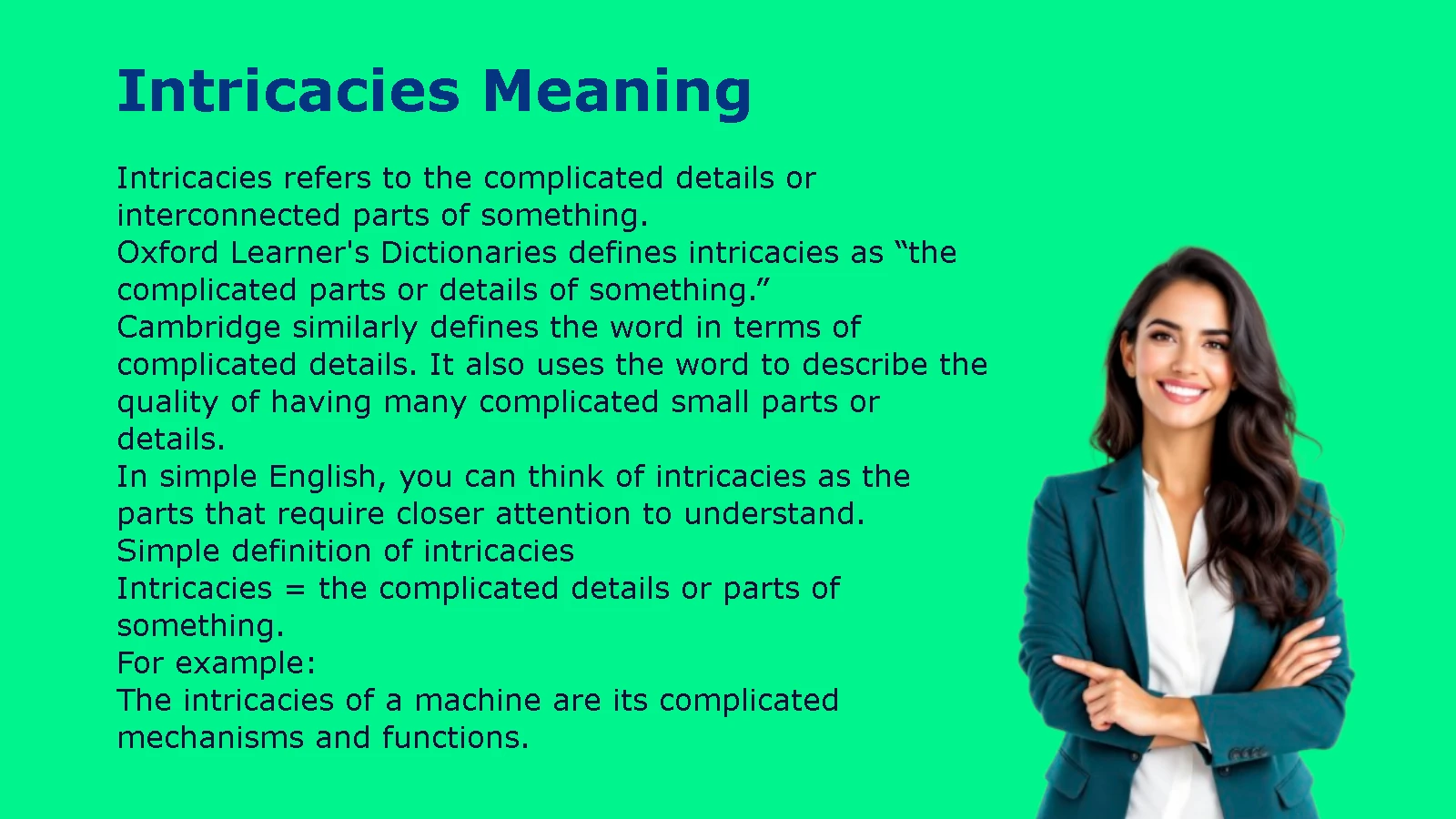 Intricacies Meaning

Intricacies refers to the complicated details or interconnected parts of something.
Oxford Learner's Dictionaries defines intricacies as “the complicated parts or details of something.”
Cambridge similarly defines the word in terms of complicated details. It also uses the word to describe the quality of having many complicated small parts or details.
In simple English, you can think of intricacies as the parts that require closer attention to understand.
Simple definition of intricacies
Intricacies = the complicated details or parts of something.
For example:
The intricacies of a machine are its complicated mechanisms and functions.